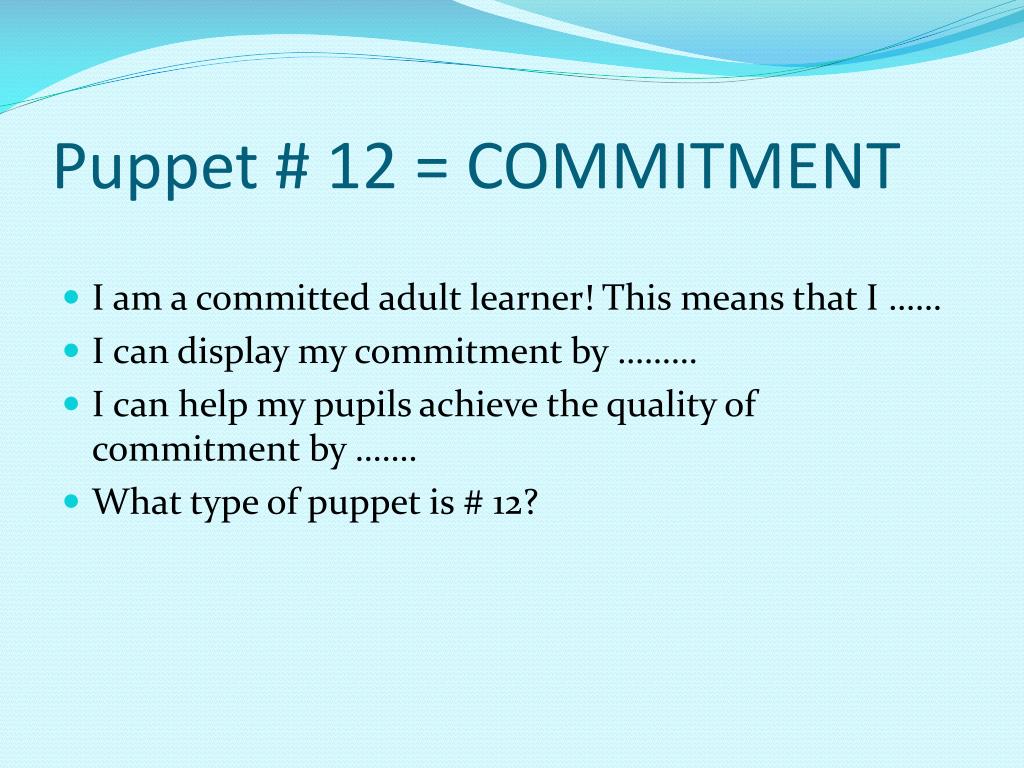 Puppet # 12 = COMMITMENT

- I am a committed adult learner! This means that I ……
- I can display my commitment by ………
- I can help my pupils achieve the quality of commitment by …….
- What type of puppet is # 12?